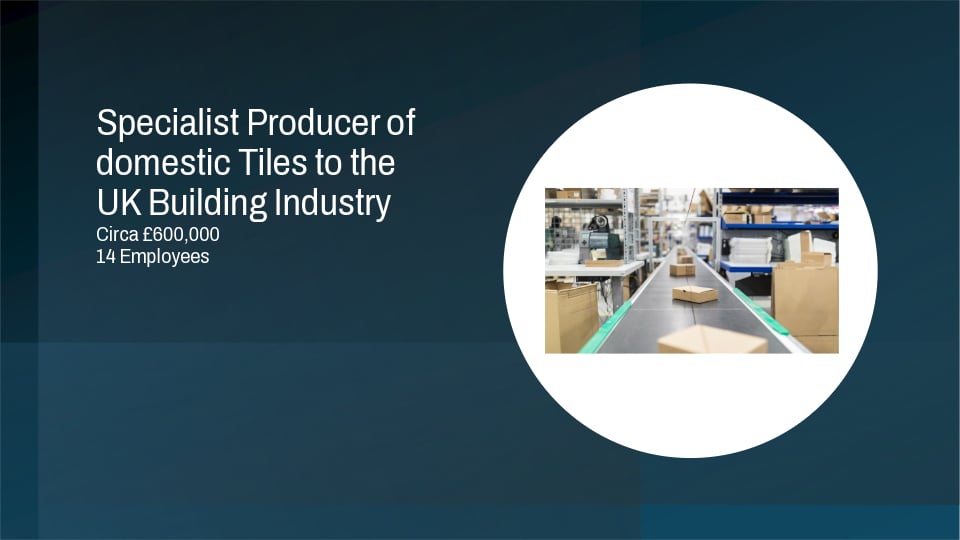 Specialist Producer of domestic Tiles to the UK Building Industry
Circa £600,000
14 Employees